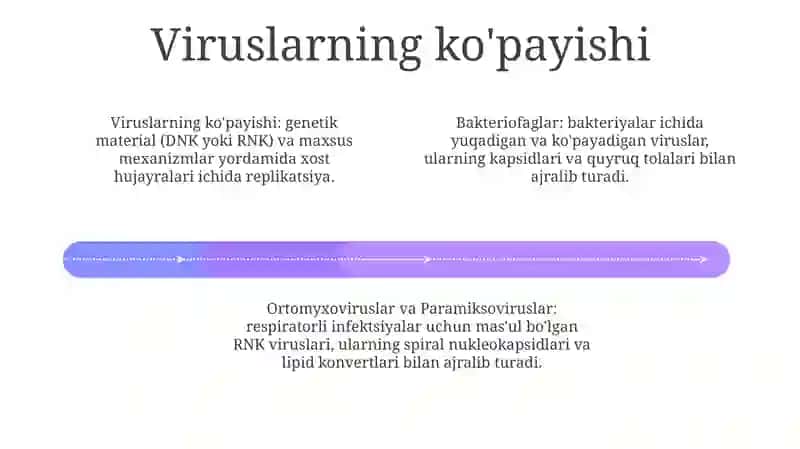 Viruslarning ko'payishi

Viruslarning ko'payishi: genetik material (DNK yoki RNK) va maxsus mexanizmlar yordamida xost hujayralari ichida replikatsiya.

Bakteriofaglar: bakteriyalar ichida yuqadigan va ko'payadigan viruslar, ularning kapsidlari va quyruq tolalari bilan ajralib turadi.

Ortomyxoviruslar va Paramiksoviruslar: respiratorli infektsiyalar uchun mas'ul bo'lgan RNK viruslari, ularning spiral nukleokapsidlari va lipid konvertlari bilan ajralib turadi.